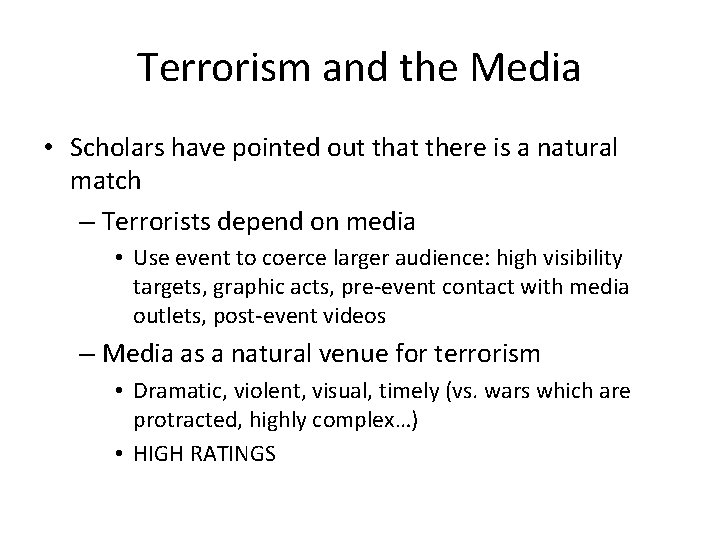 Terrorism and the Media

• Scholars have pointed out that there is a natural match

– Terrorists depend on media

• Use event to coerce larger audience: high visibility targets, graphic acts, pre-event contact with media outlets, post-event videos

– Media as a natural venue for terrorism

• Dramatic, violent, visual, timely (vs. wars which are protracted, highly complex…)

• HIGH RATINGS